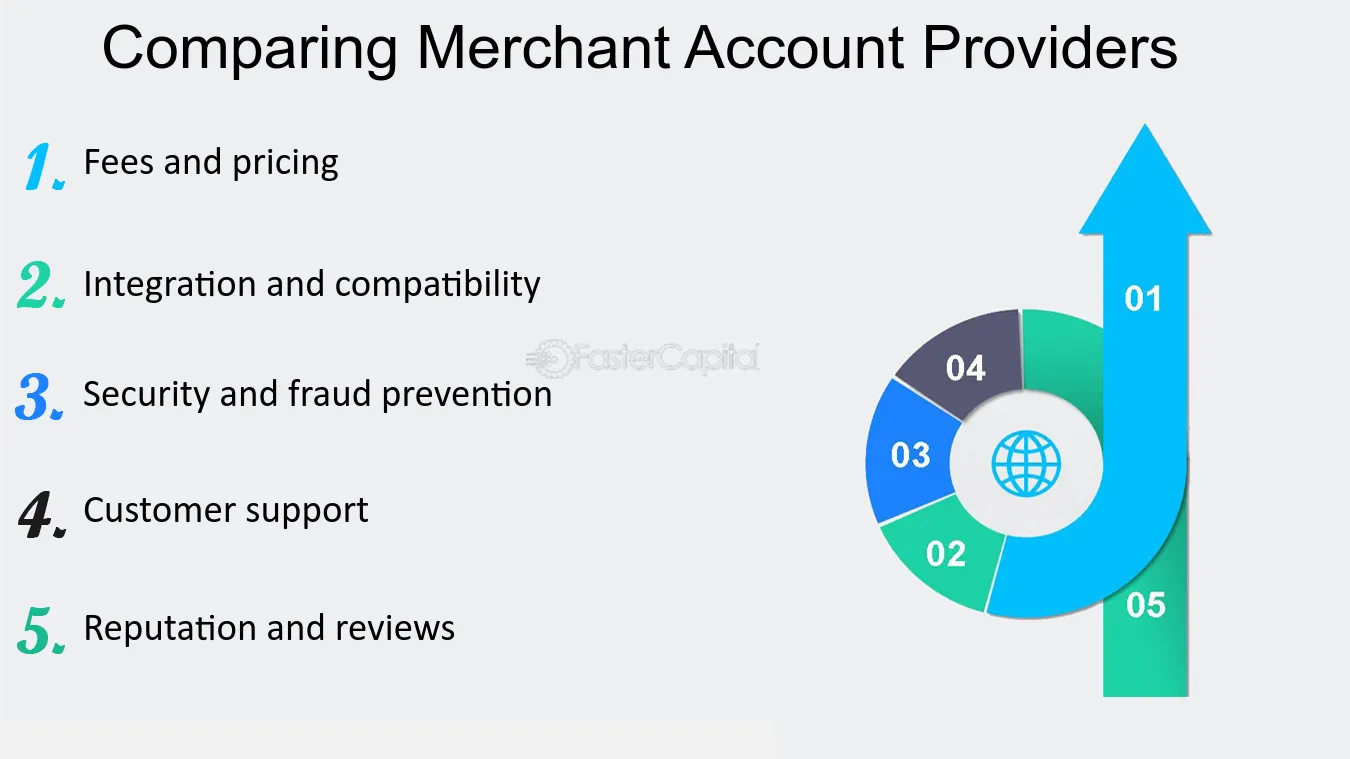 Comparing Merchant Account Providers

1. Fees and pricing

2. Integration and compatibility

3. Security and fraud prevention

4. Customer support

5. Reputation and reviews

FasterCapital

01
04
03
02
05